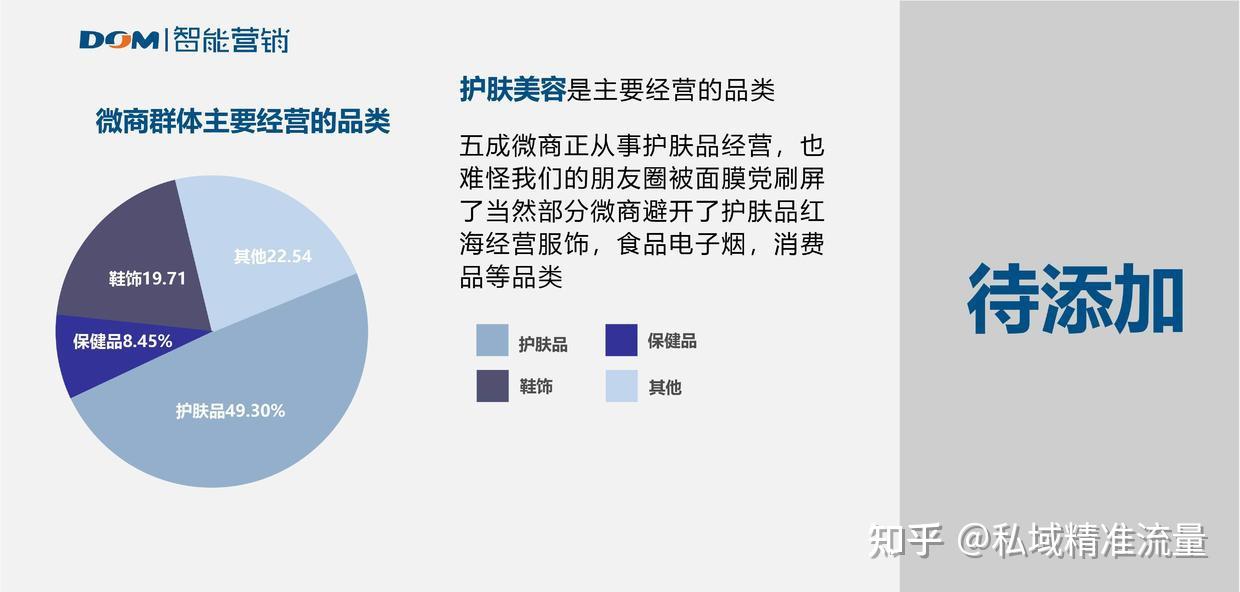 DOM | 智能营销

微商群体主要经营的品类

其他22.54
鞋饰19.71
保健品8.45%
护肤品49.30%

护肤美容是主要经营的品类

五成微商正从事护肤品经营，也难怪我们的朋友圈被面膜党刷屏了当然部分微商避开了护肤品红海经营服饰，食品电子烟，消费品等品类

护肤品
保健品
鞋饰
其他

待添加

知乎 @私域精准流量